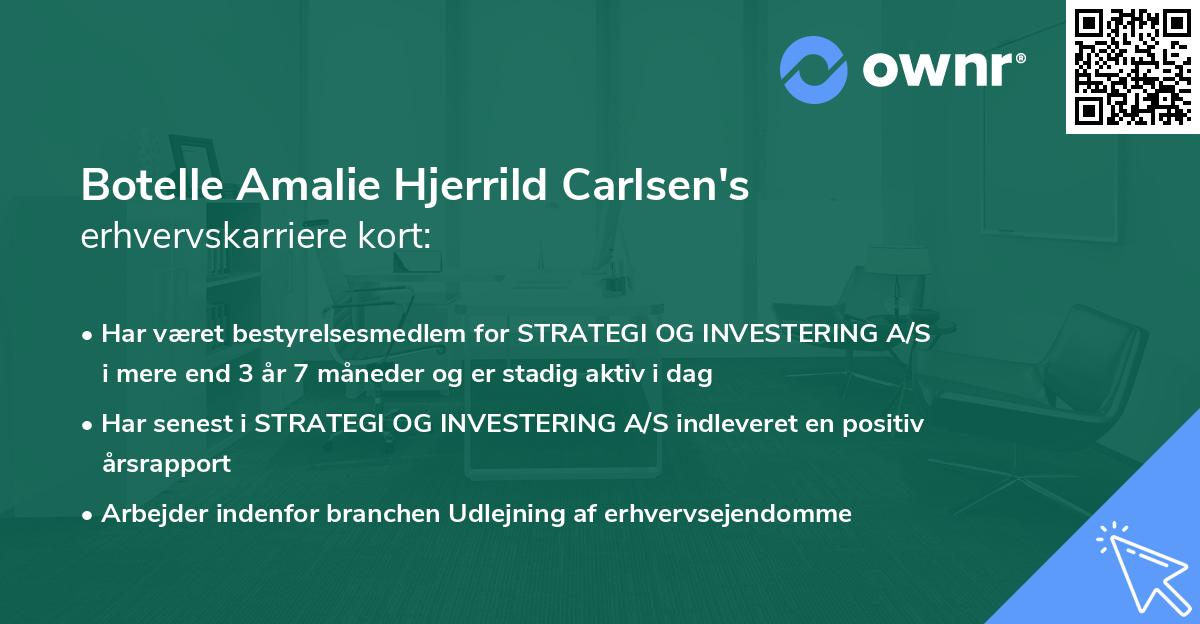 ownr®

Botelle Amalie Hjerrild Carlsen's
erhvervskarriere kort:

• Har været bestyrelsesmedlem for STRATEGI OG INVESTERING A/S i mere end 3 år 7 måneder og er stadig aktiv i dag

• Har senest i STRATEGI OG INVESTERING A/S indleveret en positiv årsrapport

• Arbejder indenfor branchen Udlejning af erhvervsejendomme